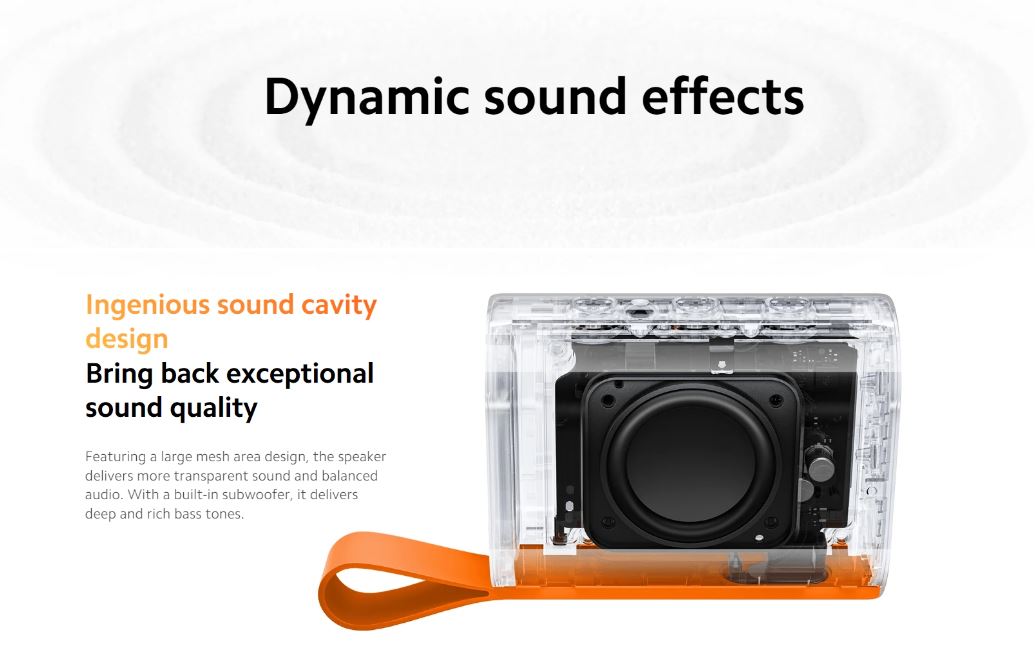 Dynamic sound effects

Ingenious sound cavity design
Bring back exceptional sound quality

Featuring a large mesh area design, the speaker delivers more transparent sound and balanced audio. With a built-in subwoofer, it delivers deep and rich bass tones.